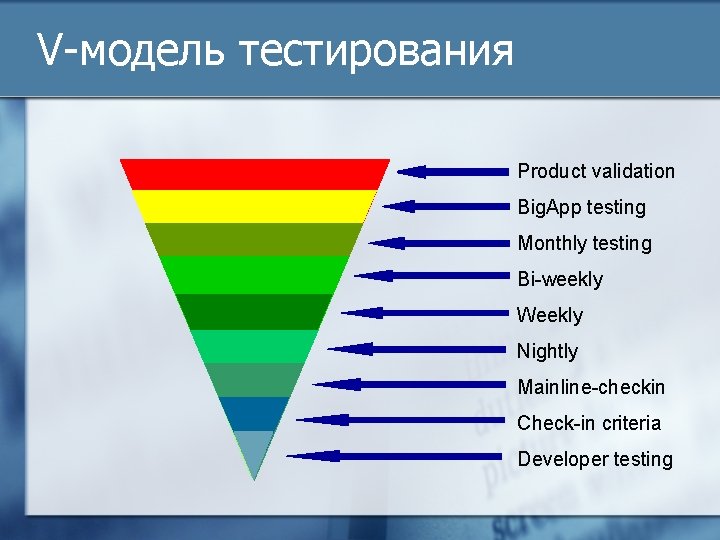 V-модель тестирования

Product validation
BigApp testing
Monthly testing
Bi-weekly
Weekly
Nightly
Mainline-checkin
Check-in criteria
Developer testing